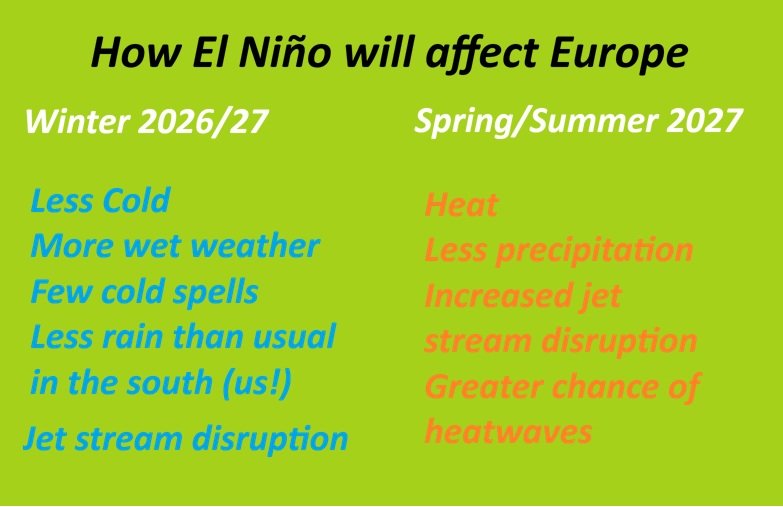 How El Niño will affect Europe

Winter 2026/27

Less Cold
More wet weather
Few cold spells
Less rain than usual in the south (us!)
Jet stream disruption

Spring/Summer 2027

Heat
Less precipitation
Increased jet stream disruption
Greater chance of heatwaves